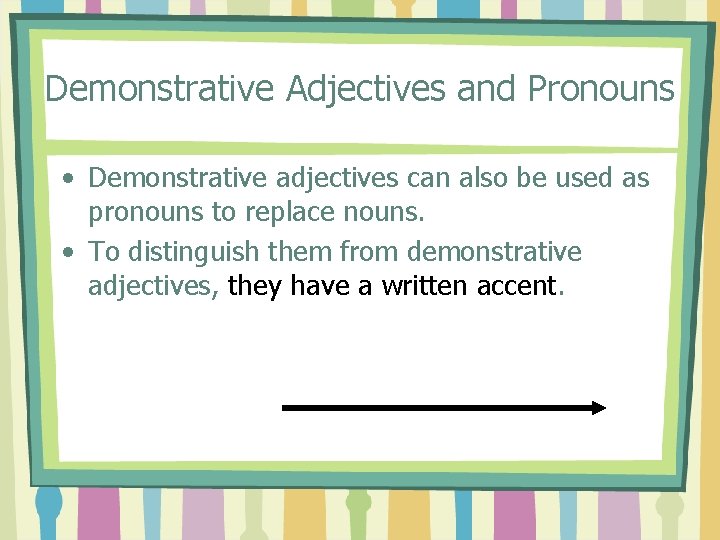 Demonstrative Adjectives and Pronouns

• Demonstrative adjectives can also be used as pronouns to replace nouns.
• To distinguish them from demonstrative adjectives, they have a written accent.